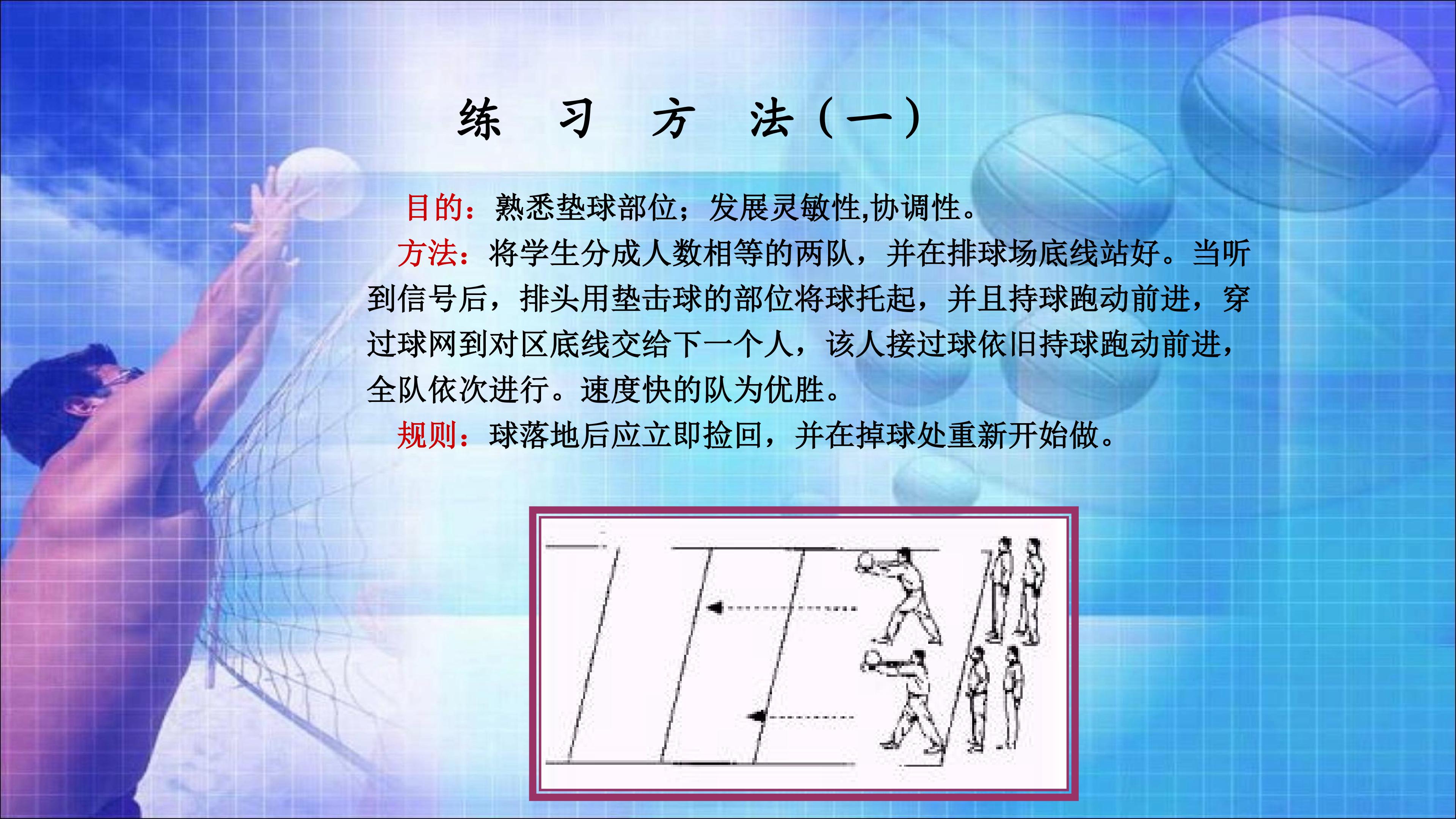 练 习 方 法（一）

目的：熟悉垫球部位；发展灵敏性,协调性。

方法：将学生分成人数相等的两队，并在排球场底线站好。当听到信号后，排头用垫击球的部位将球托起，并且持球跑动前进，穿过球网到对区底线交给下一个人，该人接过球依旧持球跑动前进，全队依次进行。速度快的队为优胜。

规则：球落地后应立即捡回，并在掉球处重新开始做。